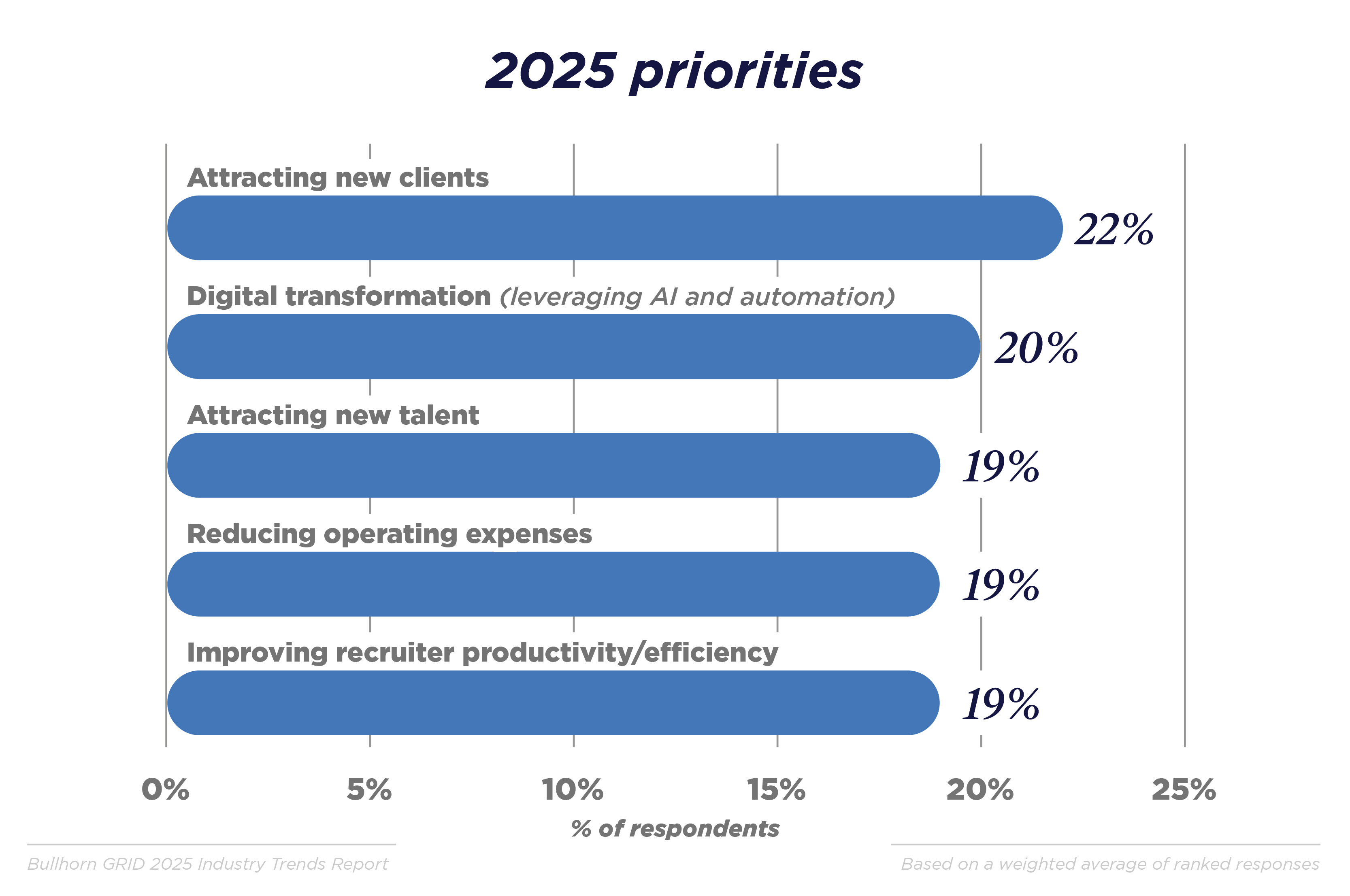 2025 priorities

Attracting new clients
22%

Digital transformation (leveraging AI and automation)
20%

Attracting new talent
19%

Reducing operating expenses
19%

Improving recruiter productivity/efficiency
19%

0% 5% 10% 15% 20% 25%

% of respondents

Bullhorn GRID 2025 Industry Trends Report

Based on a weighted average of ranked responses